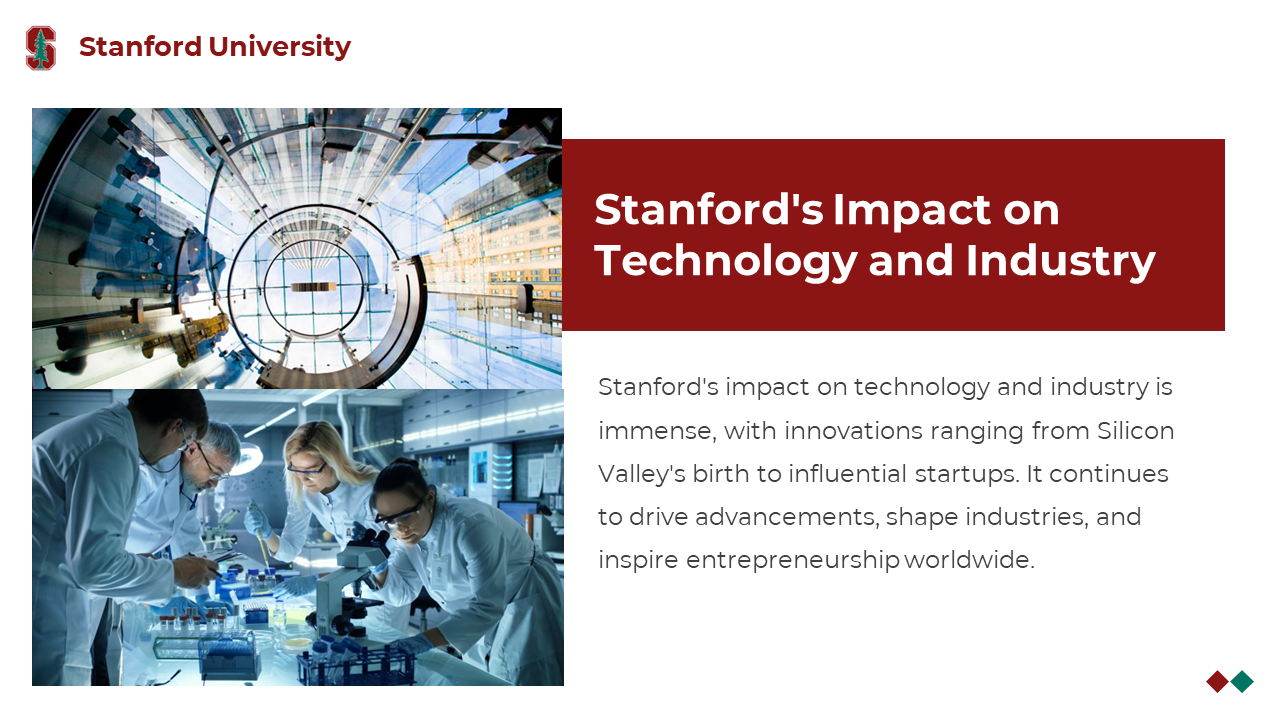 Stanford University

Stanford's Impact on Technology and Industry

Stanford's impact on technology and industry is immense, with innovations ranging from Silicon Valley's birth to influential startups. It continues to drive advancements, shape industries, and inspire entrepreneurship worldwide.